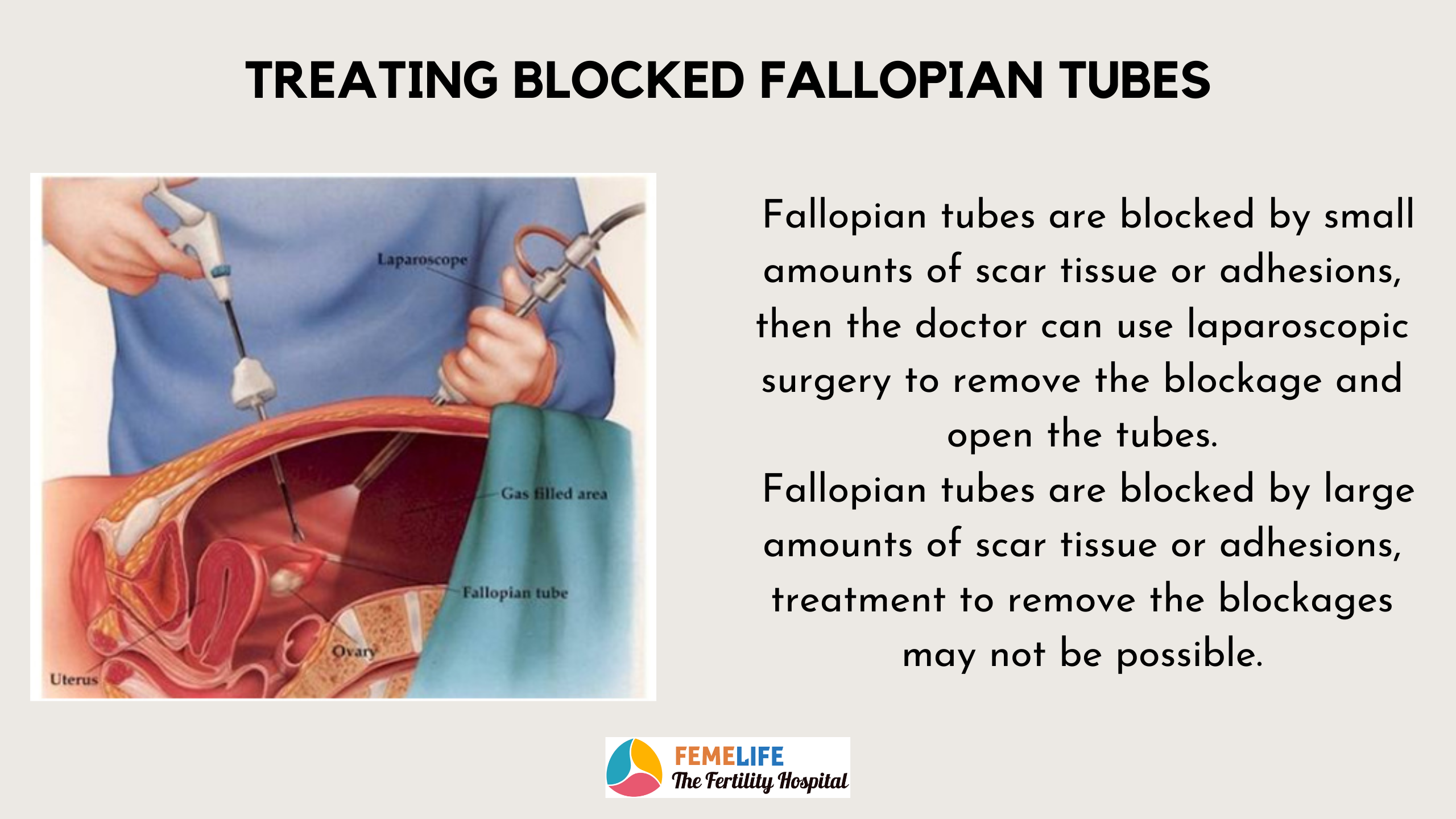 TREATING BLOCKED FALLOPIAN TUBES

Laparoscope

Gas filled area

Fallopian tube

Ovary

Uterus

Fallopian tubes are blocked by small amounts of scar tissue or adhesions, then the doctor can use laparoscopic surgery to remove the blockage and open the tubes.

Fallopian tubes are blocked by large amounts of scar tissue or adhesions, treatment to remove the blockages may not be possible.

FEMELIFE
The Fertility Hospital